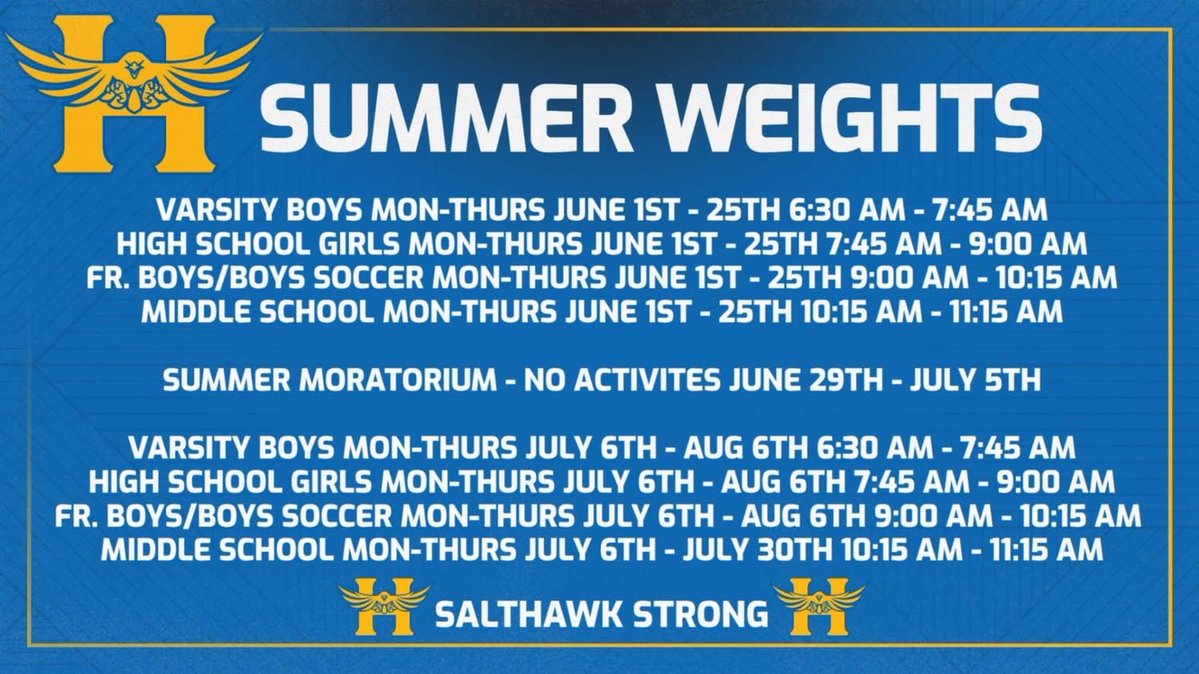 H

SUMMER WEIGHTS

VARSITY BOYS MON-THURS JUNE 1ST - 25TH 6:30 AM - 7:45 AM
HIGH SCHOOL GIRLS MON-THURS JUNE 1ST - 25TH 7:45 AM - 9:00 AM
FR. BOYS/BOYS SOCCER MON-THURS JUNE 1ST - 25TH 9:00 AM - 10:15 AM
MIDDLE SCHOOL MON-THURS JUNE 1ST - 25TH 10:15 AM - 11:15 AM

SUMMER MORATORIUM - NO ACTIVITES JUNE 29TH - JULY 5TH

VARSITY BOYS MON-THURS JULY 6TH - AUG 6TH 6:30 AM - 7:45 AM
HIGH SCHOOL GIRLS MON-THURS JULY 6TH - AUG 6TH 7:45 AM - 9:00 AM
FR. BOYS/BOYS SOCCER MON-THURS JULY 6TH - AUG 6TH 9:00 AM - 10:15 AM
MIDDLE SCHOOL MON-THURS JULY 6TH - JULY 30TH 10:15 AM - 11:15 AM

H SALTHAWK STRONG H